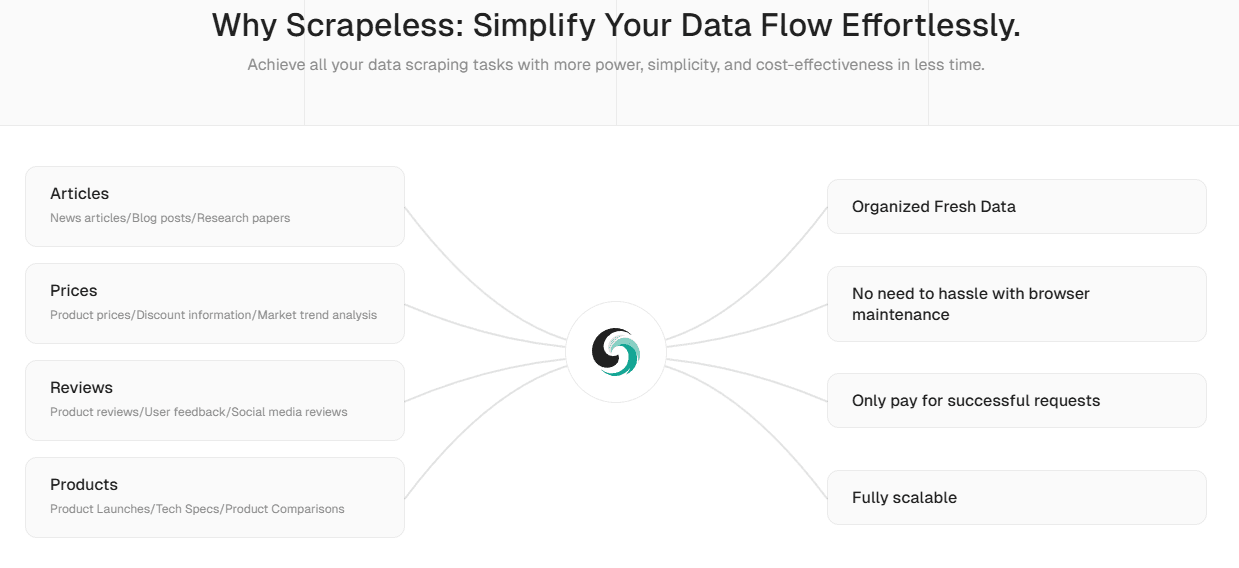 Why Scrapeless: Simplify Your Data Flow Effortlessly.

Achieve all your data scraping tasks with more power, simplicity, and cost-effectiveness in less time.

Articles
News articles/Blog posts/Research papers

Prices
Product prices/Discount information/Market trend analysis

Reviews
Product reviews/User feedback/Social media reviews

Products
Product Launches/Tech Specs/Product Comparisons

Organized Fresh Data

No need to hassle with browser maintenance

Only pay for successful requests

Fully scalable